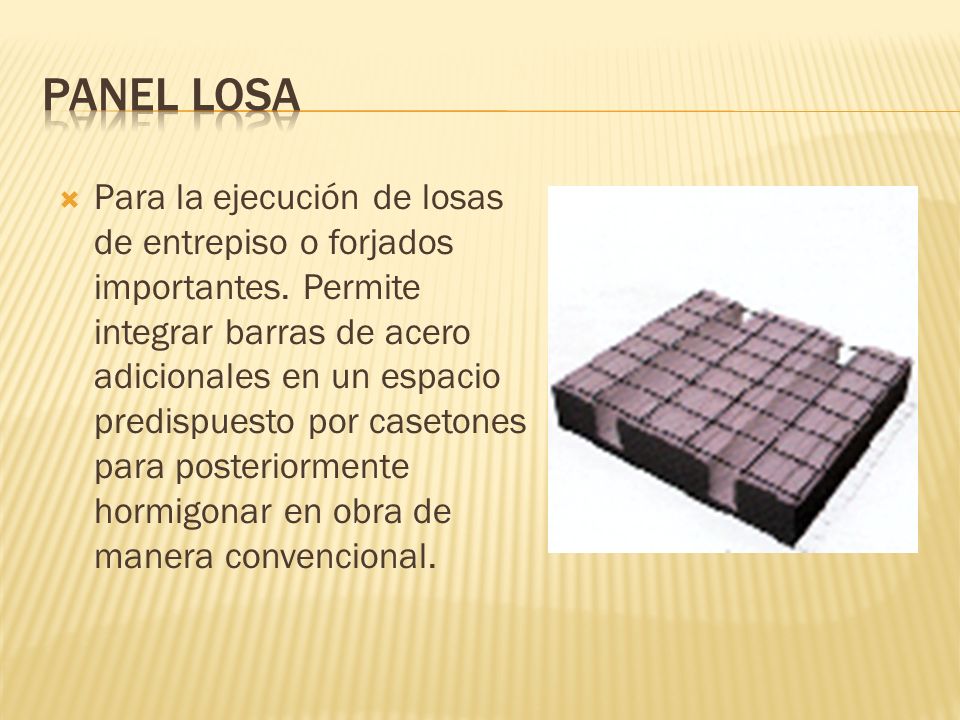 PANEL LOSA

Para la ejecución de losas de entrepiso o forjados importantes. Permite integrar barras de acero adicionales en un espacio predispuesto por casetones para posteriormente hormigonar en obra de manera convencional.